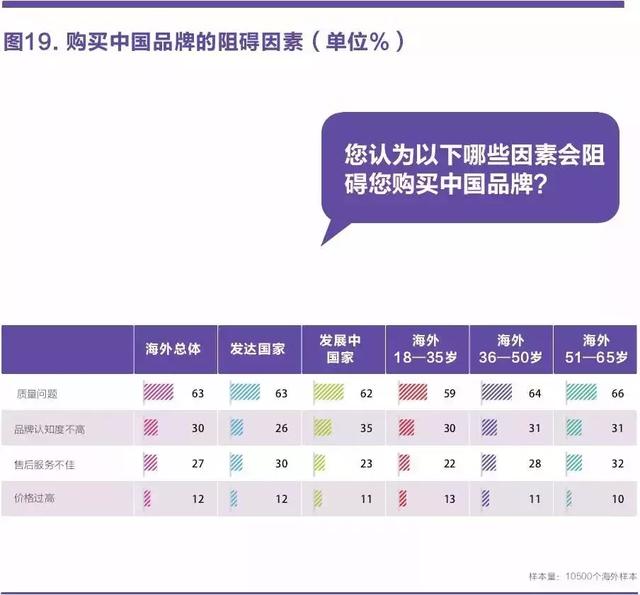 图19. 购买中国品牌的阻碍因素（单位%）

您认为以下哪些因素会阻碍您购买中国品牌？

| | 海外总体 | 发达国家 | 发展中国家 | 海外 18—35岁 | 海外 36—50岁 | 海外 51—65岁 |
|---|---|---|---|---|---|---|
| 质量问题 | 63 | 63 | 62 | 59 | 64 | 66 |
| 品牌认知度不高 | 30 | 26 | 35 | 30 | 31 | 31 |
| 售后服务不佳 | 27 | 30 | 23 | 22 | 28 | 32 |
| 价格过高 | 12 | 12 | 11 | 13 | 11 | 10 |

样本量：10500个海外样本